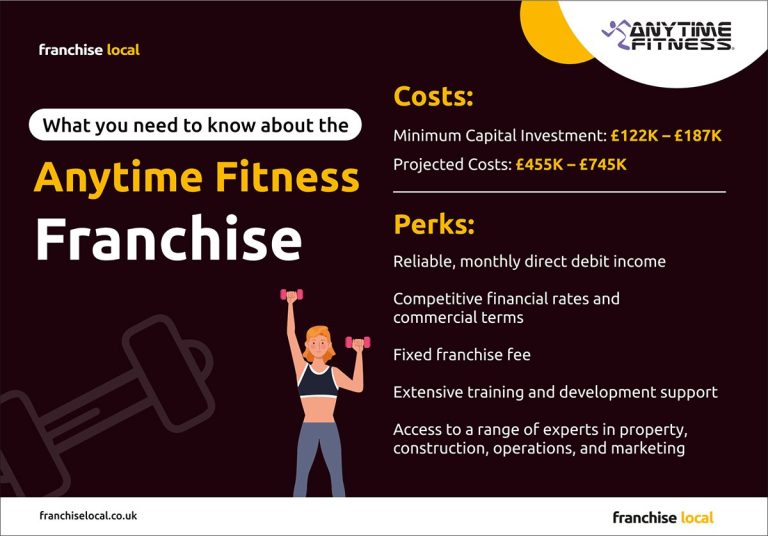 franchise local

ANYTIME FITNESS

What you need to know about the

Anytime Fitness

Franchise

Costs:

Minimum Capital Investment: £122K – £187K

Projected Costs: £455K – £745K

Perks:

Reliable, monthly direct debit income

Competitive financial rates and commercial terms

Fixed franchise fee

Extensive training and development support

Access to a range of experts in property, construction, operations, and marketing

franchiselocal.co.uk

franchise local